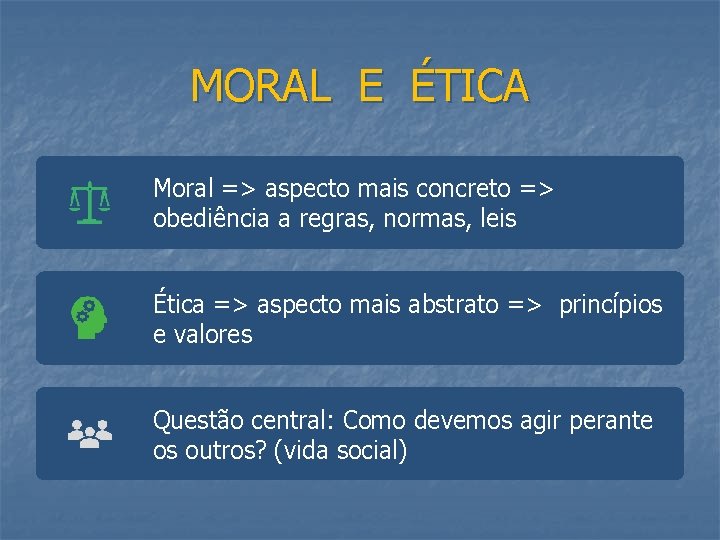 MORAL E ÉTICA

Moral => aspecto mais concreto => obediência a regras, normas, leis

Ética => aspecto mais abstrato => princípios e valores

Questão central: Como devemos agir perante os outros? (vida social)